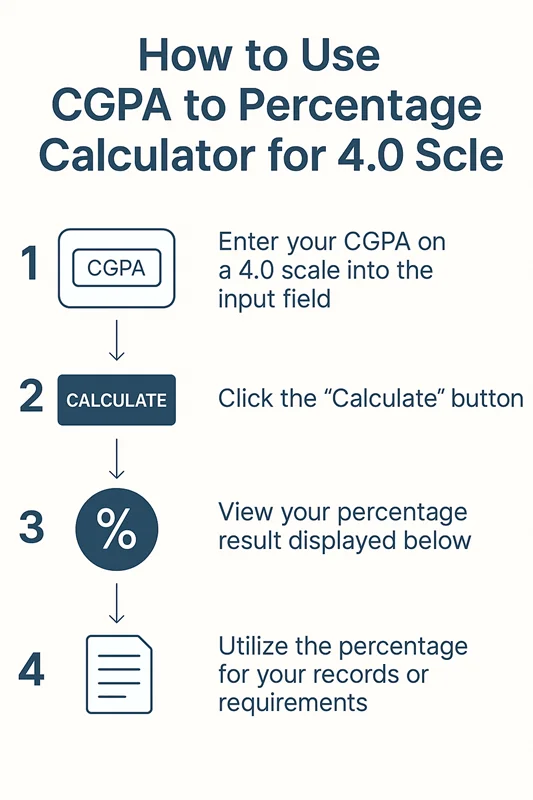 How to Use CGPA to Percentage Calculator for 4.0 Scle

1 CGPA Enter your CGPA on a 4.0 scale into the input field

2 CALCULATE Click the “Calculate” button

3 % View your percentage result displayed below

4 Utilize the percentage for your records or requirements